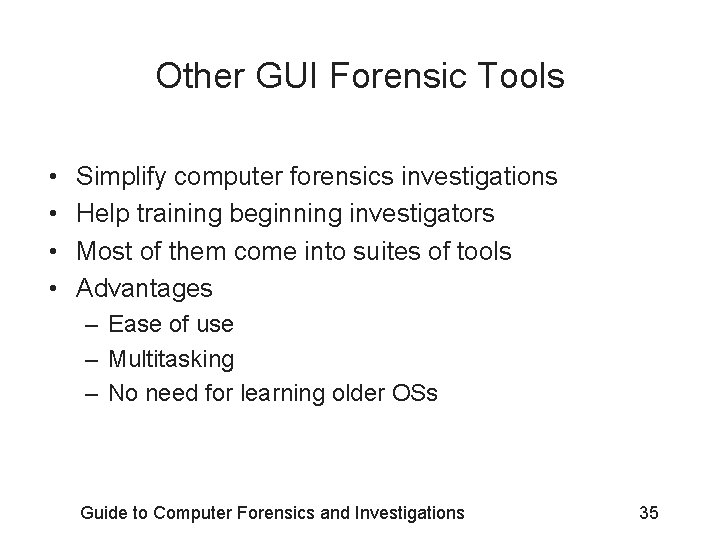 Other GUI Forensic Tools

• Simplify computer forensics investigations
• Help training beginning investigators
• Most of them come into suites of tools
• Advantages
  – Ease of use
  – Multitasking
  – No need for learning older OSs

Guide to Computer Forensics and Investigations

35